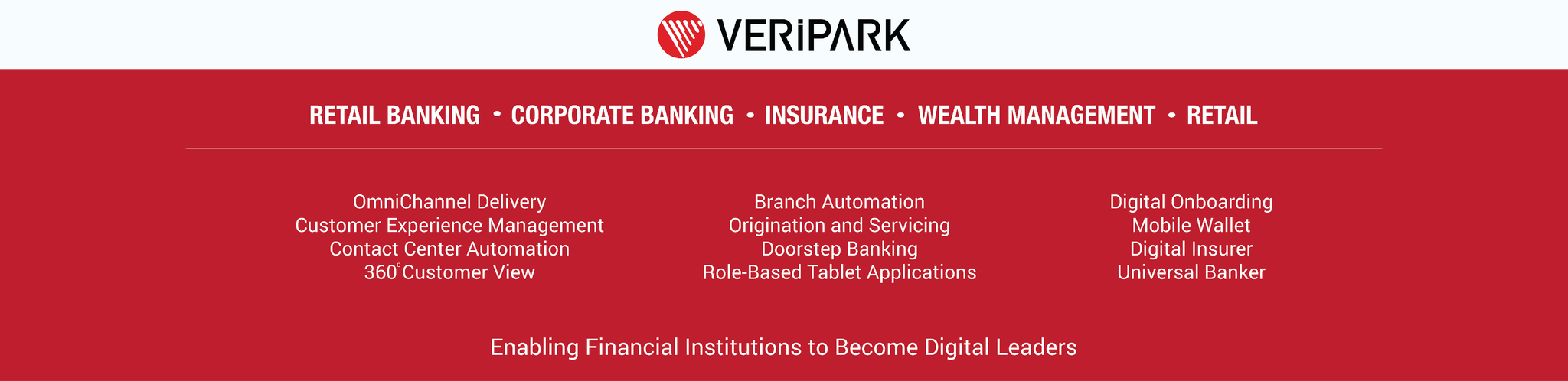 VERiPARK

RETAIL BANKING • CORPORATE BANKING • INSURANCE • WEALTH MANAGEMENT • RETAIL

OmniChannel Delivery
Customer Experience Management
Contact Center Automation
360° Customer View

Branch Automation
Origination and Servicing
Doorstep Banking
Role-Based Tablet Applications

Digital Onboarding
Mobile Wallet
Digital Insurer
Universal Banker

Enabling Financial Institutions to Become Digital Leaders